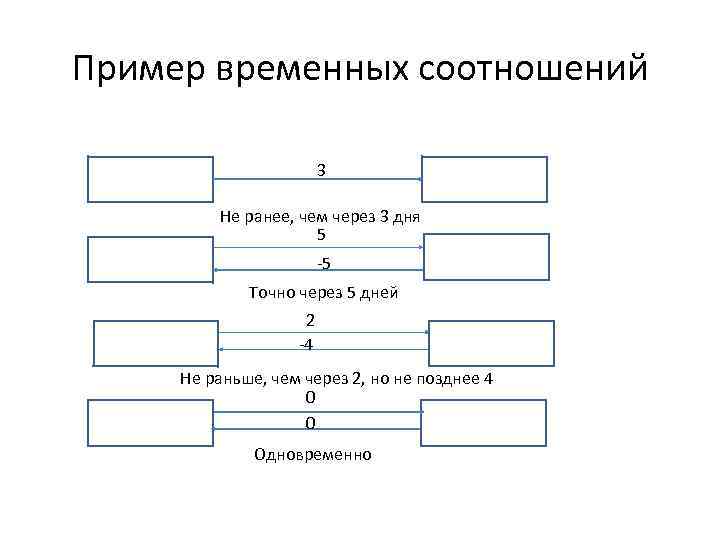 Пример временных соотношений

3

Не ранее, чем через 3 дня

5

-5

Точно через 5 дней

2

-4

Не раньше, чем через 2, но не позднее 4

0

0

Одновременно